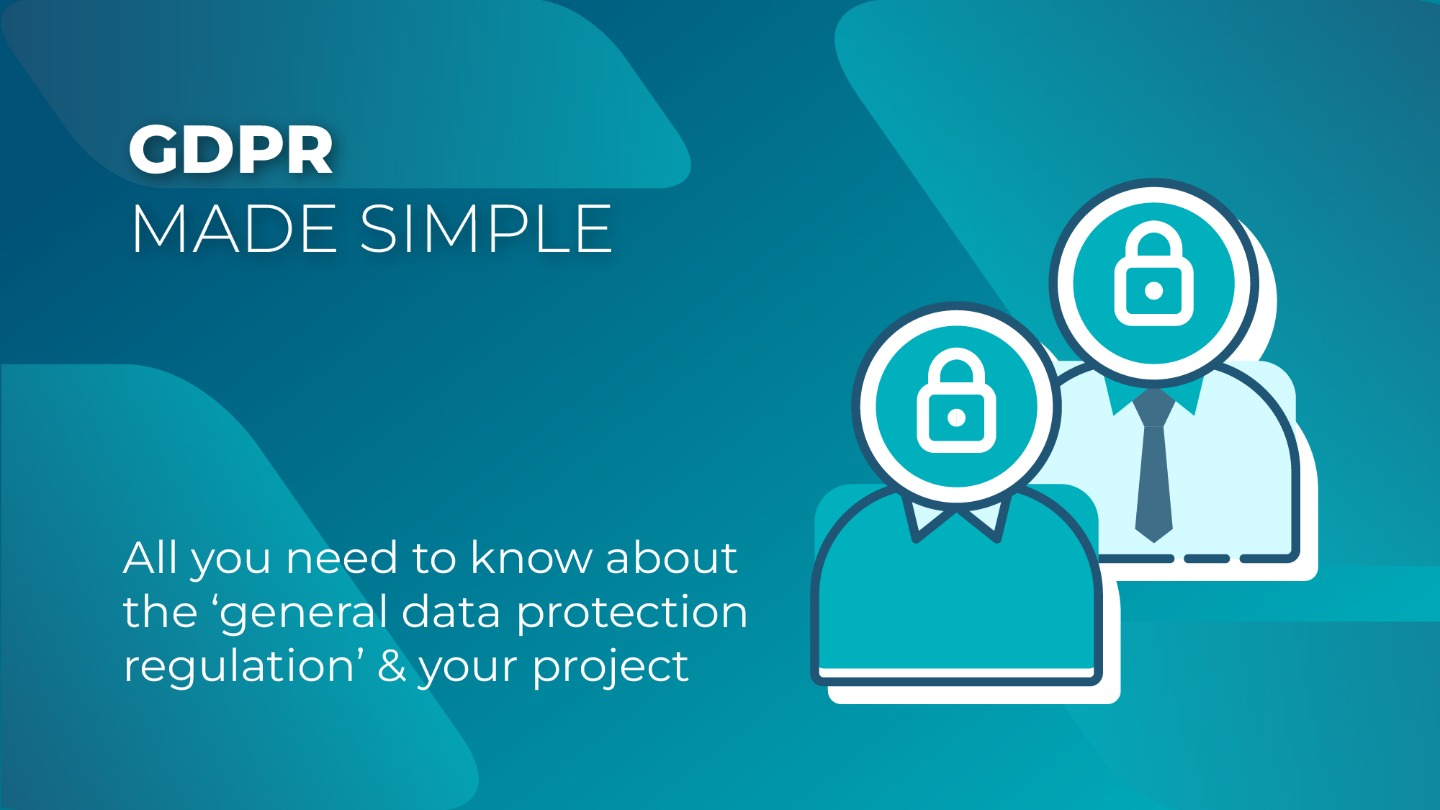 GDPR
MADE SIMPLE

All you need to know about the ‘general data protection regulation’ & your project